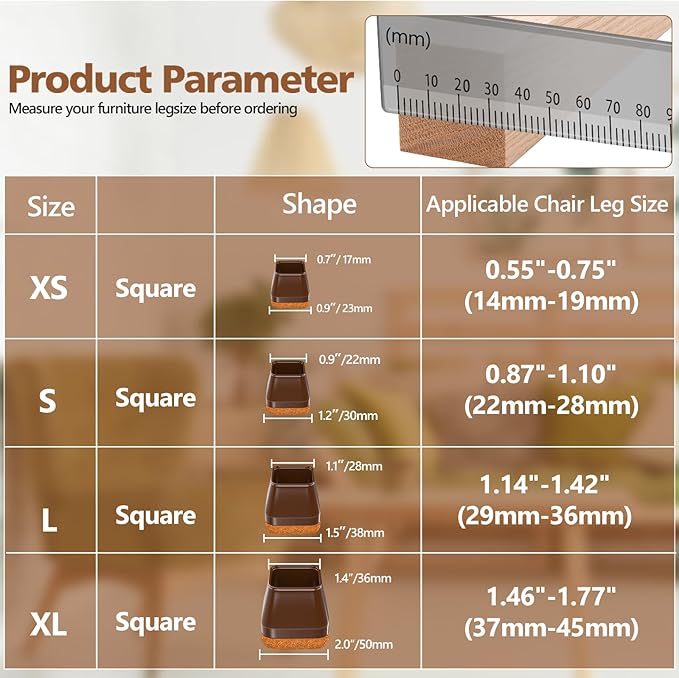 Product Parameter
Measure your furniture legsize before ordering

(mm)
0 10 20 30 40 50 60 70 80 9

| Size | | Shape | Applicable Chair Leg Size |
|---|---|---|---|
| XS | Square | 0.7"/ 17mm 0.9"/ 23mm | 0.55"-0.75" (14mm-19mm) |
| S | Square | 0.9"/22mm 1.2"/30mm | 0.87"-1.10" (22mm-28mm) |
| L | Square | 1.1"/28mm 1.5"/38mm | 1.14"-1.42" (29mm-36mm) |
| XL | Square | 1.4"/36mm 2.0"/50mm | 1.46"-1.77" (37mm-45mm) |